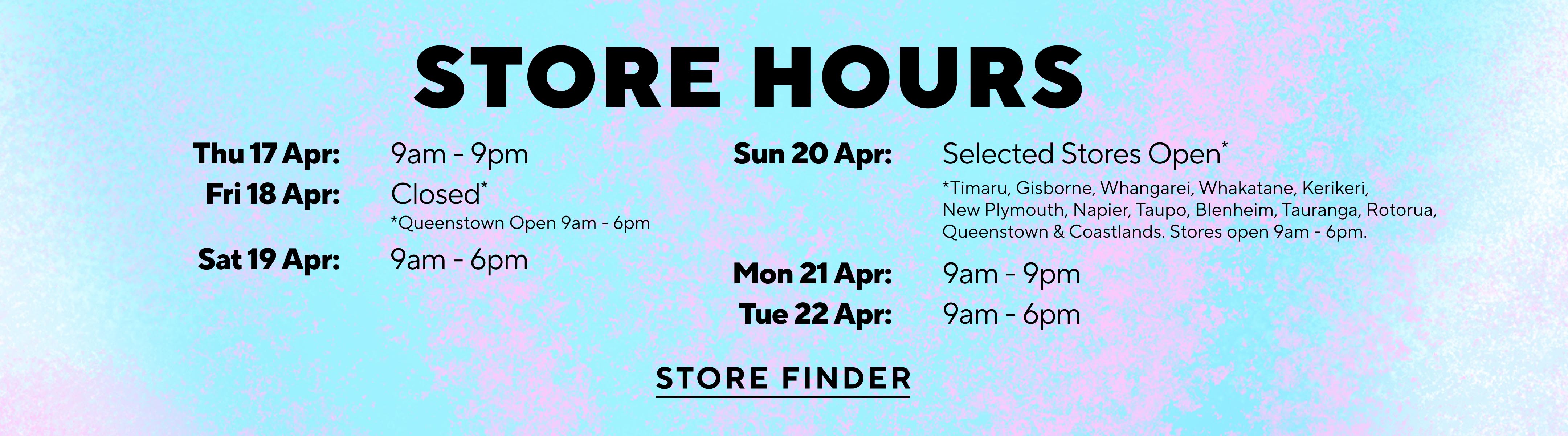 STORE HOURS

Thu 17 Apr: 9am - 9pm
Fri 18 Apr: Closed*
*Queenstown Open 9am - 6pm
Sat 19 Apr: 9am - 6pm

Sun 20 Apr: Selected Stores Open*
*Timaru, Gisborne, Whangarei, Whakatane, Kerikeri, New Plymouth, Napier, Taupo, Blenheim, Tauranga, Rotorua, Queenstown & Coastlands. Stores open 9am - 6pm.
Mon 21 Apr: 9am - 9pm
Tue 22 Apr: 9am - 6pm

STORE FINDER